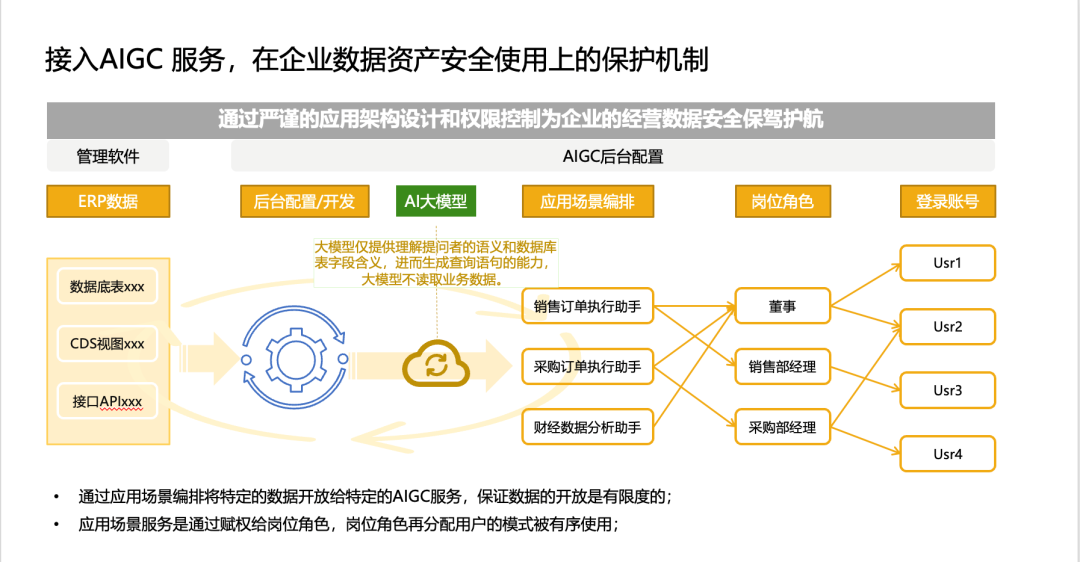 接入AIGC 服务，在企业数据资产安全使用上的保护机制

通过严谨的应用架构设计和权限控制为企业的经营数据安全保驾护航

管理软件

AIGC后台配置

ERP数据

后台配置/开发

AI大模型

应用场景编排

岗位角色

登录账号

大模型仅提供理解提问者的语义和数据库表字段含义，进而生成查询语句的能力，大模型不读取业务数据。

数据底表xxx

CDS视图xxx

接口APIxxx

销售订单执行助手

采购订单执行助手

财经数据分析助手

董事

销售部经理

采购部经理

Usr1

Usr2

Usr3

Usr4

• 通过应用场景编排将特定的数据开放给特定的AIGC服务，保证数据的开放是有限度的；
• 应用场景服务是通过赋权给岗位角色，岗位角色再分配用户的模式被有序使用；